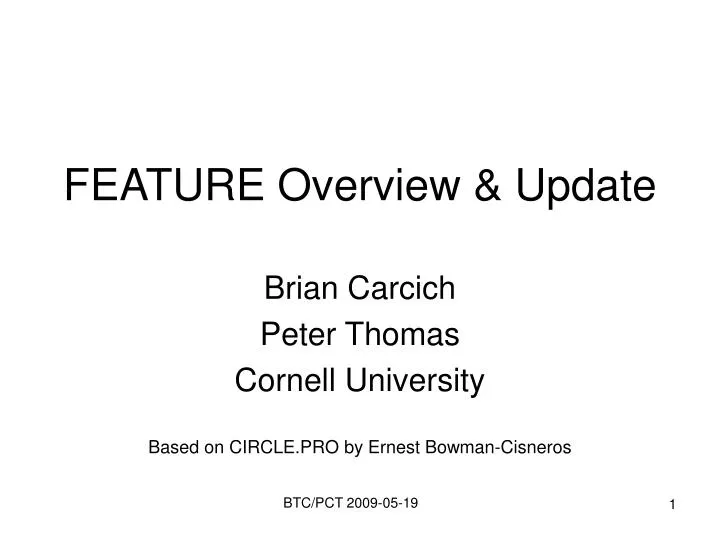 FEATURE Overview & Update

Brian Carcich
Peter Thomas
Cornell University

Based on CIRCLE.PRO by Ernest Bowman-Cisneros

BTC/PCT 2009-05-19

1